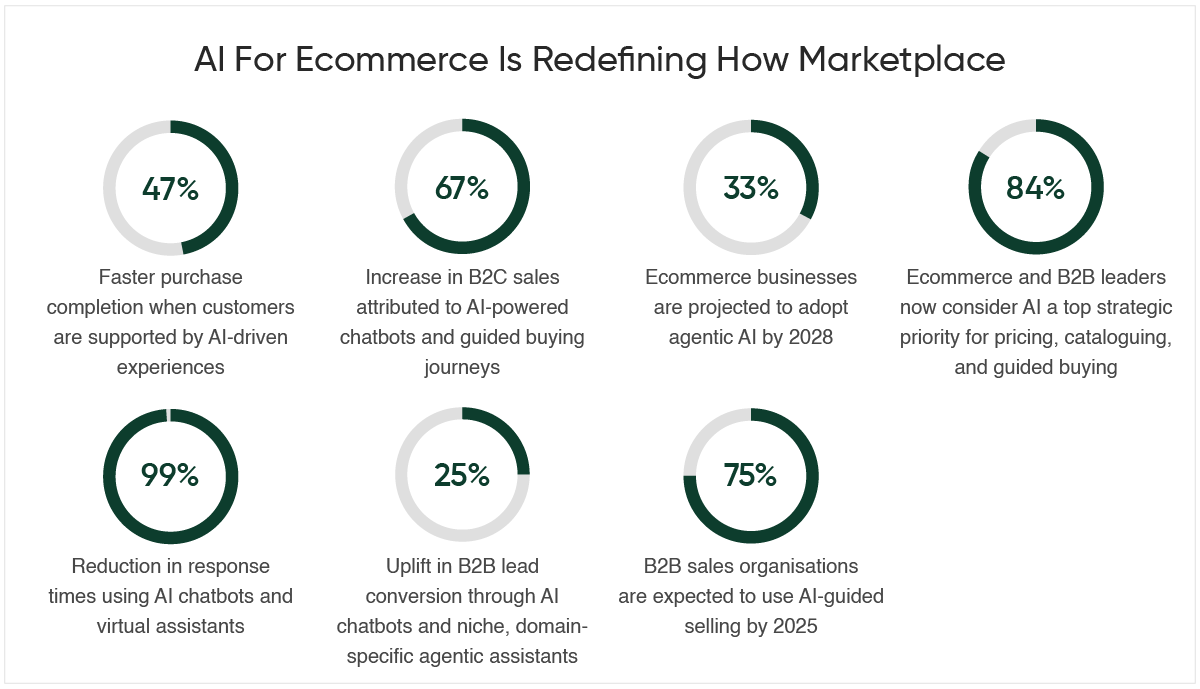 AI For Ecommerce Is Redefining How Marketplace

47%

Faster purchase completion when customers are supported by AI-driven experiences

67%

Increase in B2C sales attributed to AI-powered chatbots and guided buying journeys

33%

Ecommerce businesses are projected to adopt agentic AI by 2028

84%

Ecommerce and B2B leaders now consider AI a top strategic priority for pricing, cataloguing, and guided buying

99%

Reduction in response times using AI chatbots and virtual assistants

25%

Uplift in B2B lead conversion through AI chatbots and niche, domain-specific agentic assistants

75%

B2B sales organisations are expected to use AI-guided selling by 2025